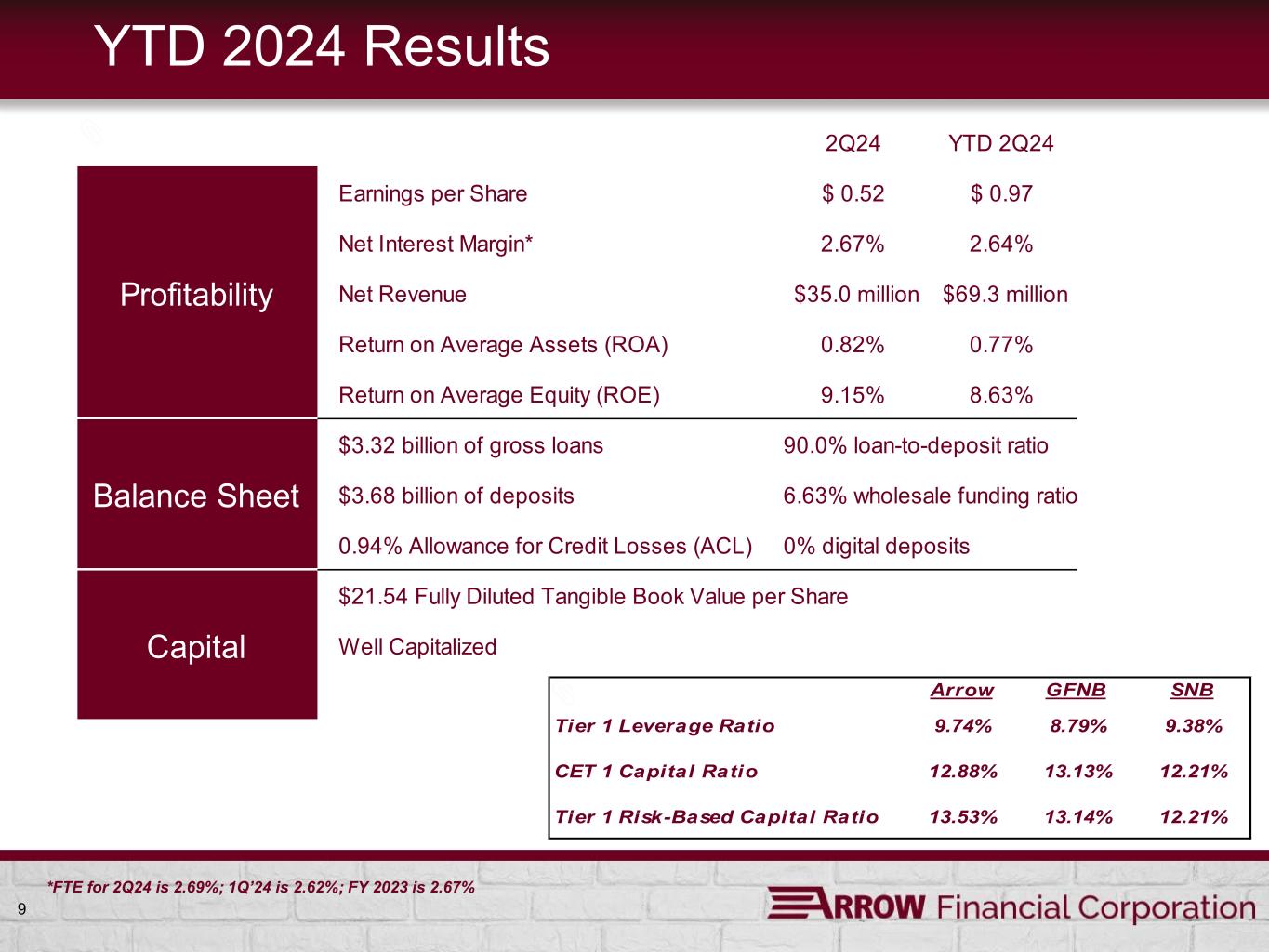 YTD 2024 Results

| | | 2Q24 | YTD 2Q24 |
|---|---|---|---|
| Profitability | Earnings per Share | \$ 0.52 | \$ 0.97 |
| | Net Interest Margin* | 2.67% | 2.64% |
| | Net Revenue | \$35.0 million | \$69.3 million |
| | Return on Average Assets (ROA) | 0.82% | 0.77% |
| | Return on Average Equity (ROE) | 9.15% | 8.63% |
| Balance Sheet | \$3.32 billion of gross loans | 90.0% loan-to-deposit ratio | |
| | \$3.68 billion of deposits | 6.63% wholesale funding ratio | |
| | 0.94% Allowance for Credit Losses (ACL) | 0% digital deposits | |
| Capital | \$21.54 Fully Diluted Tangible Book Value per Share | | |
| | Well Capitalized | | |

| | Arrow | GFNB | SNB |
|---|---|---|---|
| Tier 1 Leverage Ratio | 9.74% | 8.79% | 9.38% |
| CET 1 Capital Ratio | 12.88% | 13.13% | 12.21% |
| Tier 1 Risk-Based Capital Ratio | 13.53% | 13.14% | 12.21% |

*FTE for 2Q24 is 2.69%; 1Q'24 is 2.62%; FY 2023 is 2.67%

9

ARROW Financial Corporation